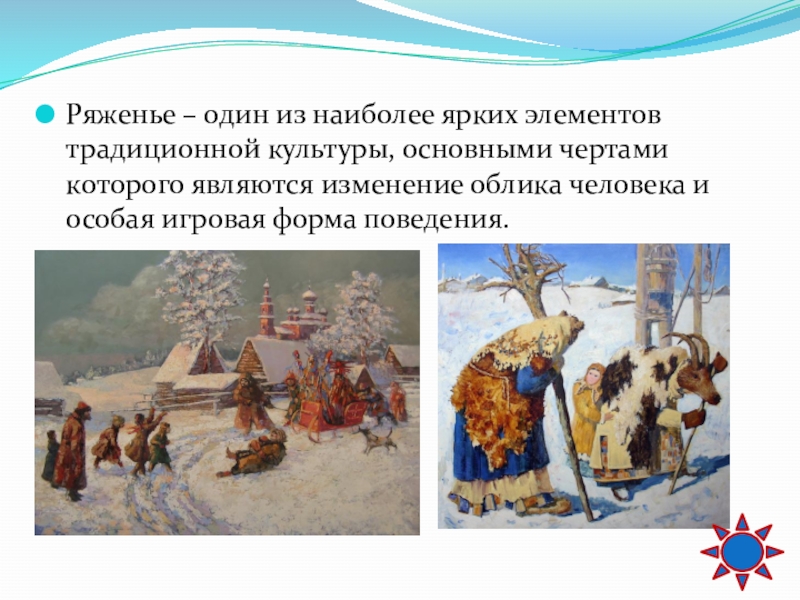 Ряженье – один из наиболее ярких элементов традиционной культуры, основными чертами которого являются изменение облика человека и особая игровая форма поведения.